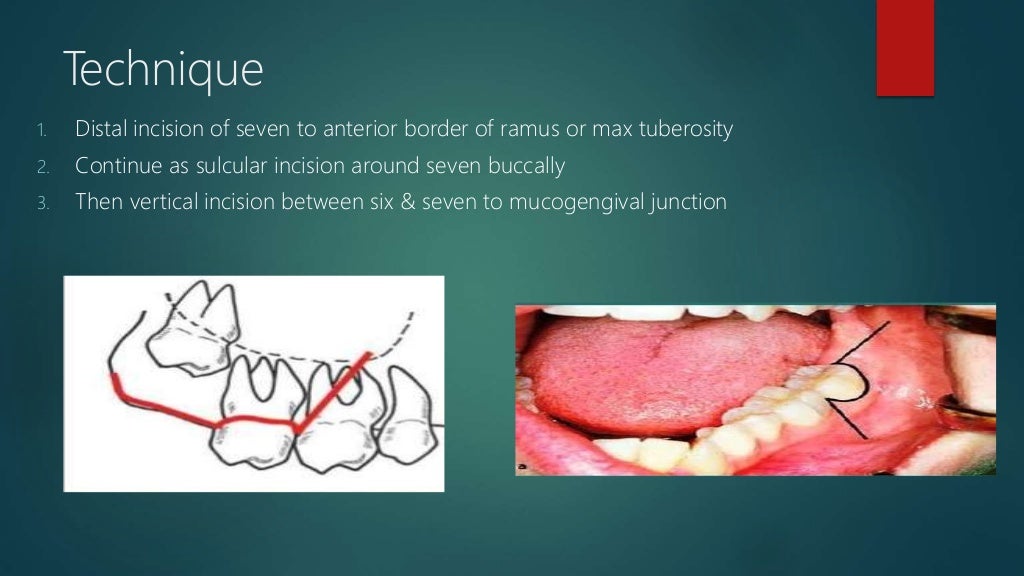 Technique

1. Distal incision of seven to anterior border of ramus or max tuberosity
2. Continue as sulcular incision around seven buccally
3. Then vertical incision between six & seven to mucogengival junction